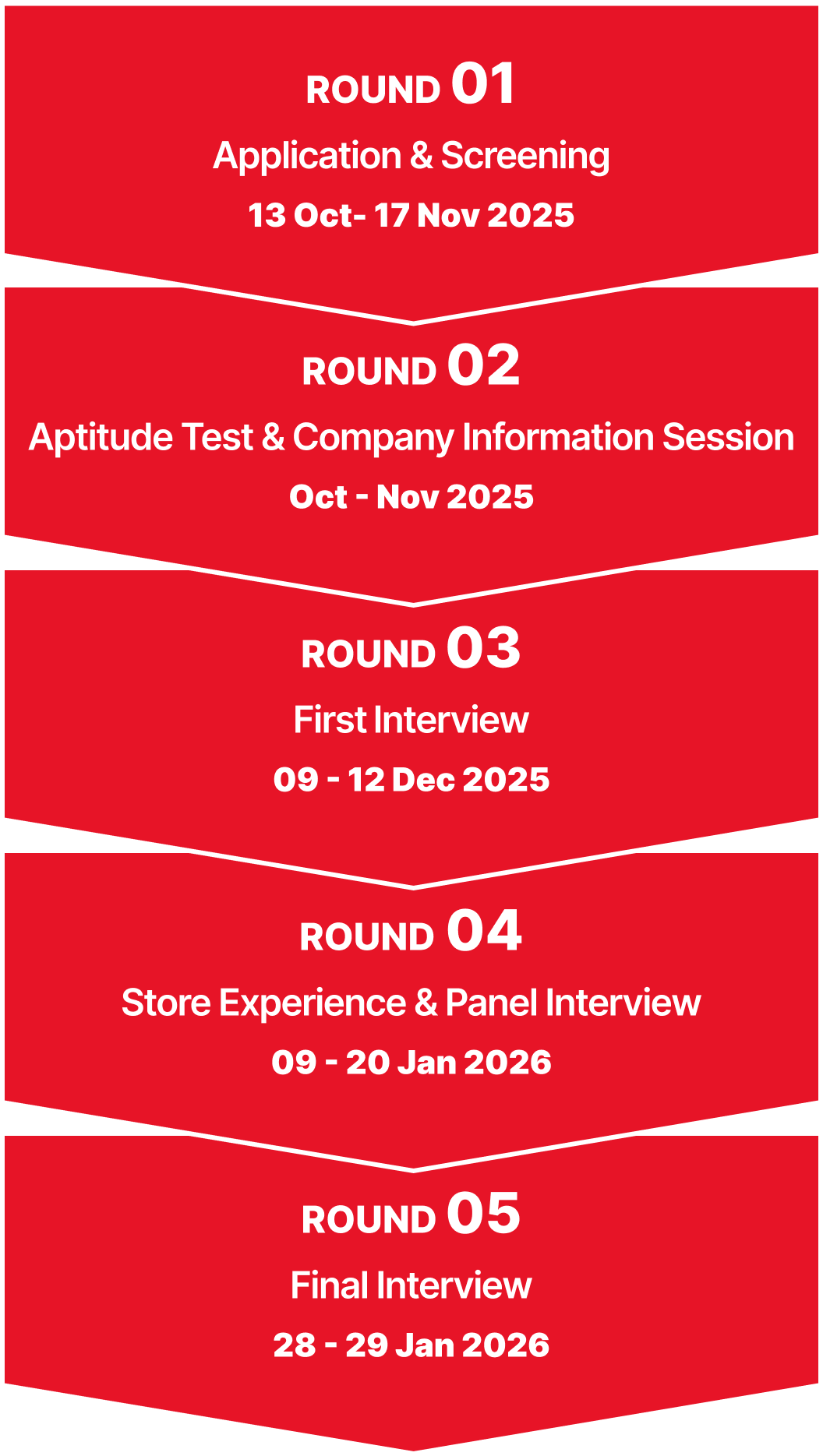 ROUND 01
Application & Screening
13 Oct- 17 Nov 2025

ROUND 02
Aptitude Test & Company Information Session
Oct - Nov 2025

ROUND 03
First Interview
09 - 12 Dec 2025

ROUND 04
Store Experience & Panel Interview
09 - 20 Jan 2026

ROUND 05
Final Interview
28 - 29 Jan 2026